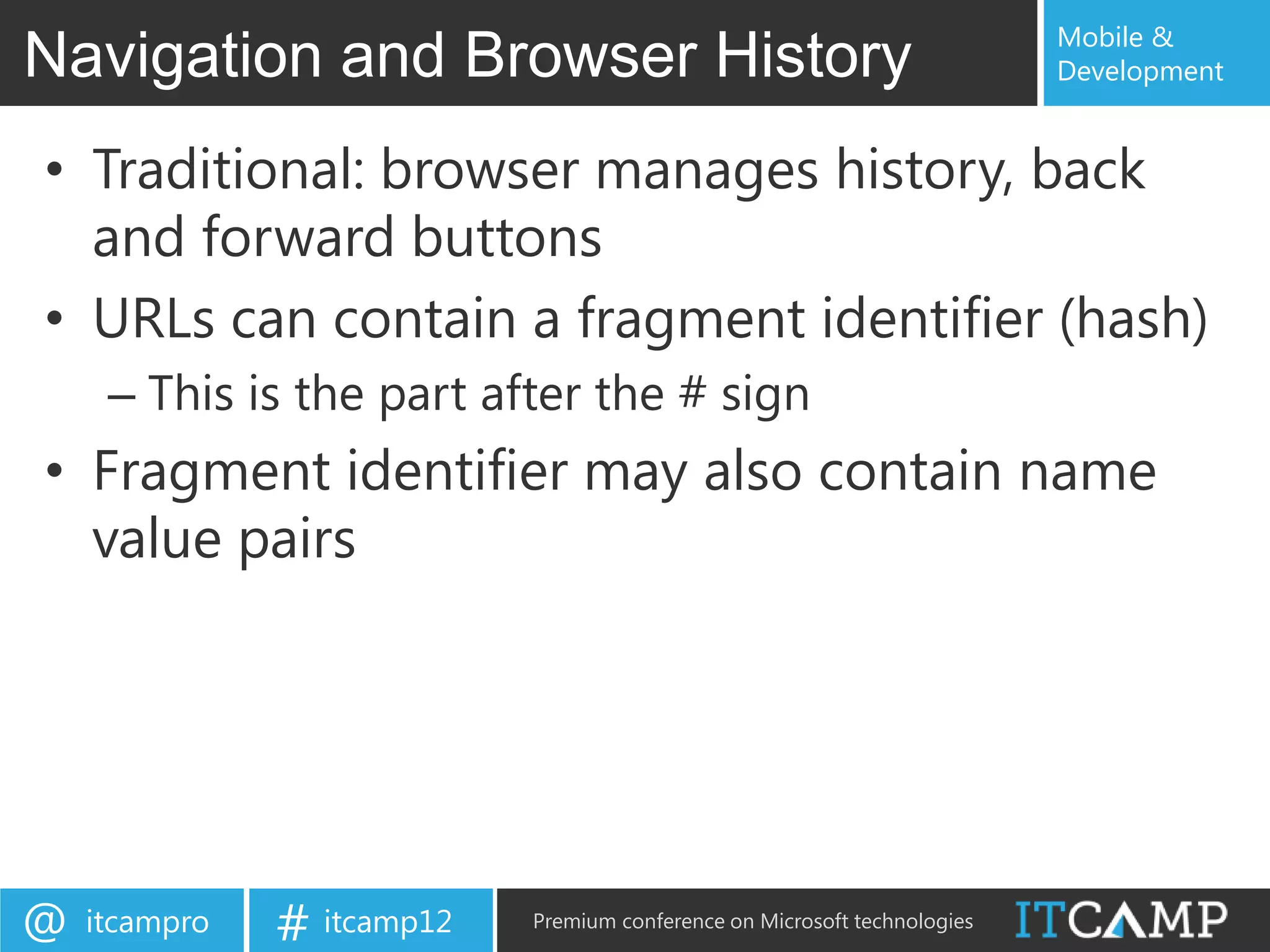 Navigation and Browser History

Mobile & Development

• Traditional: browser manages history, back and forward buttons
• URLs can contain a fragment identifier (hash)
– This is the part after the # sign
• Fragment identifier may also contain name value pairs

@ itcampro

# itcamp12

Premium conference on Microsoft technologies

ITCAMP